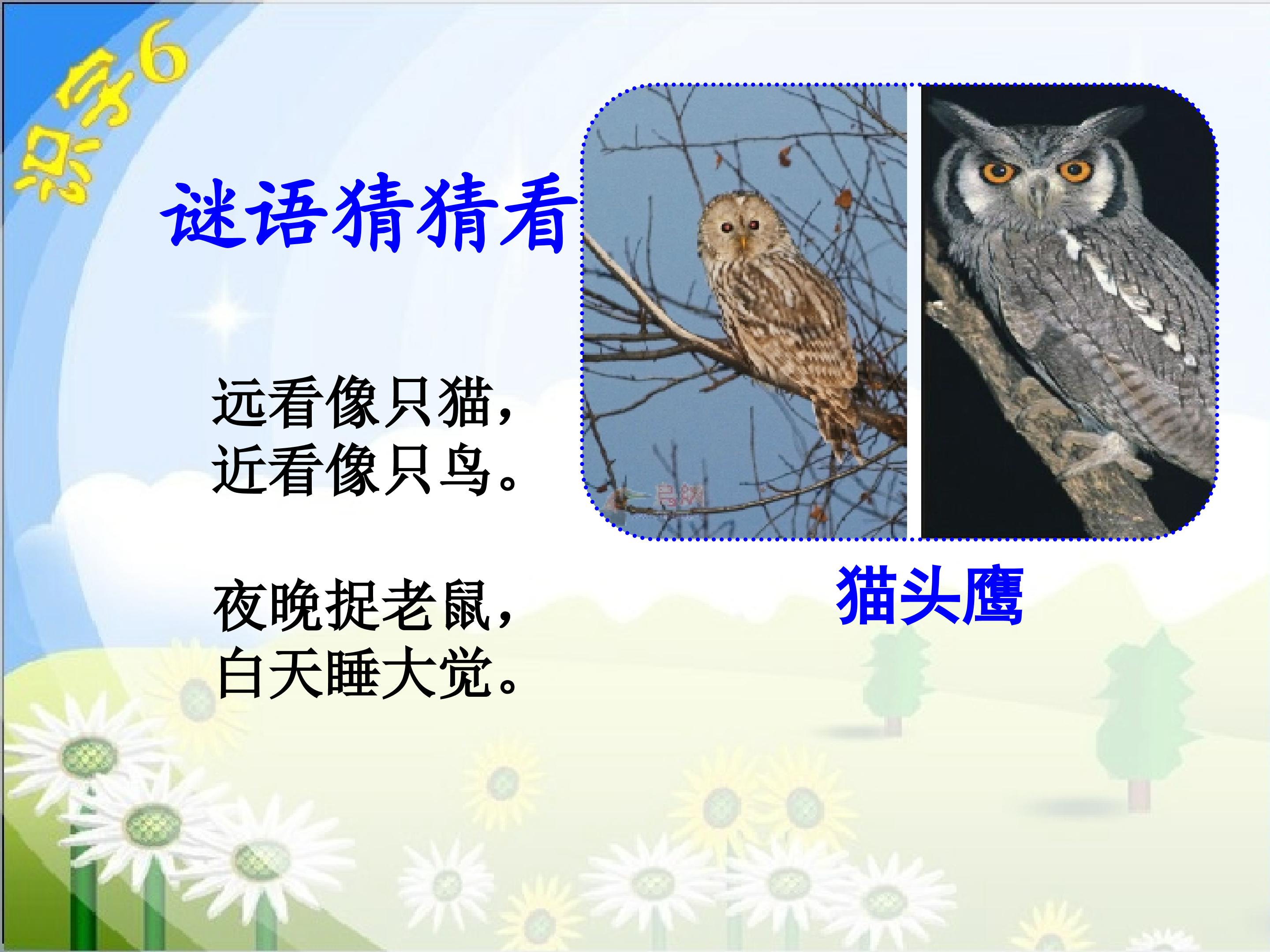 识字6

谜语猜猜看

远看像只猫，
近看像只鸟。

夜晚捉老鼠，
白天睡大觉。

猫头鹰